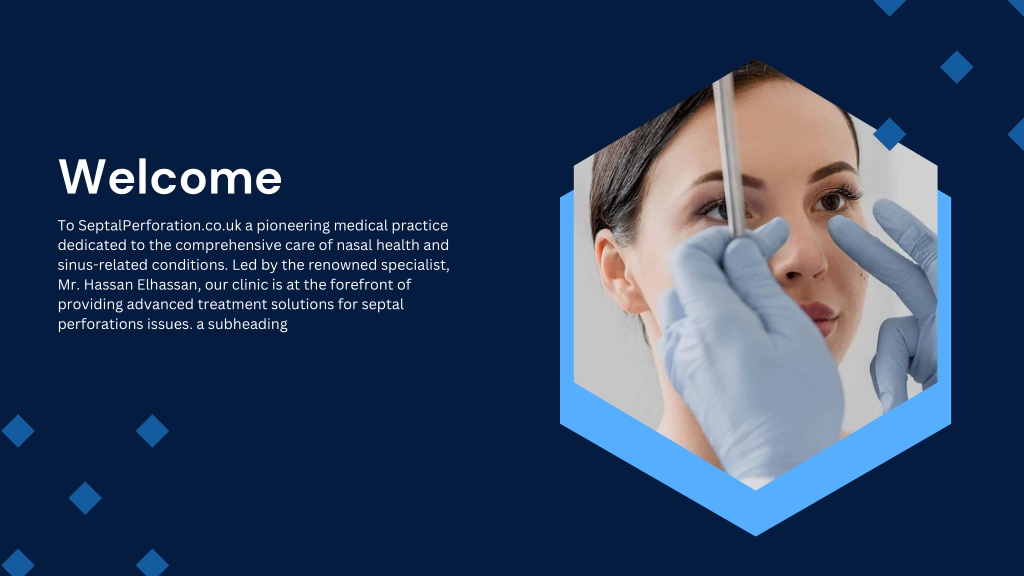 Welcome

To SeptalPerforation.co.uk a pioneering medical practice dedicated to the comprehensive care of nasal health and sinus-related conditions. Led by the renowned specialist, Mr. Hassan Elhassan, our clinic is at the forefront of providing advanced treatment solutions for septal perforations issues. a subheading